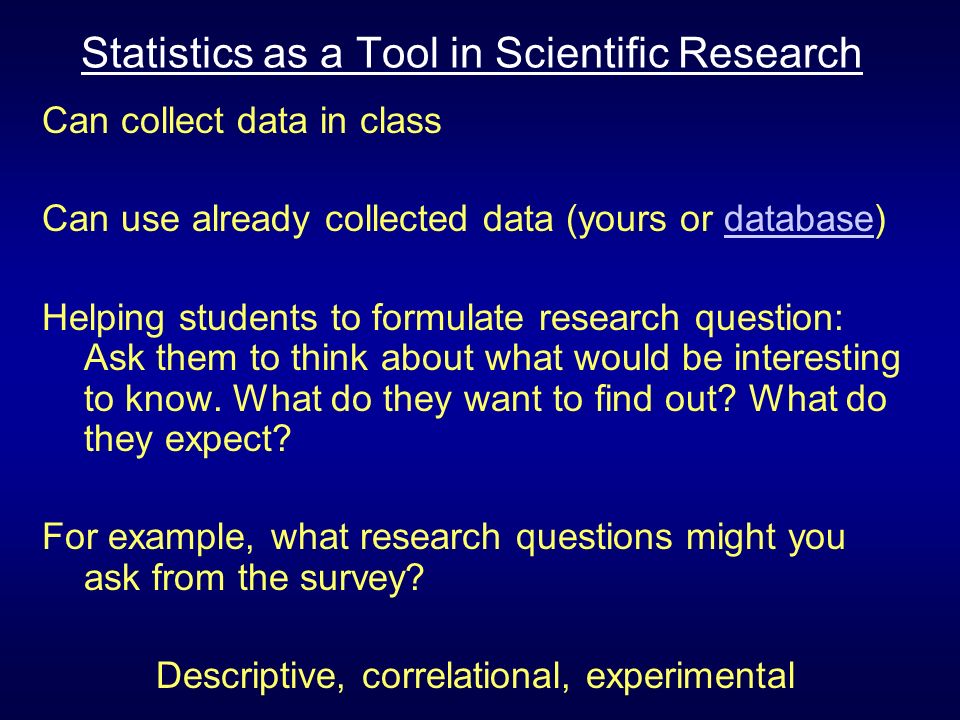 Statistics as a Tool in Scientific Research

Can collect data in class

Can use already collected data (yours or database)

Helping students to formulate research question: Ask them to think about what would be interesting to know. What do they want to find out? What do they expect?

For example, what research questions might you ask from the survey?

Descriptive, correlational, experimental